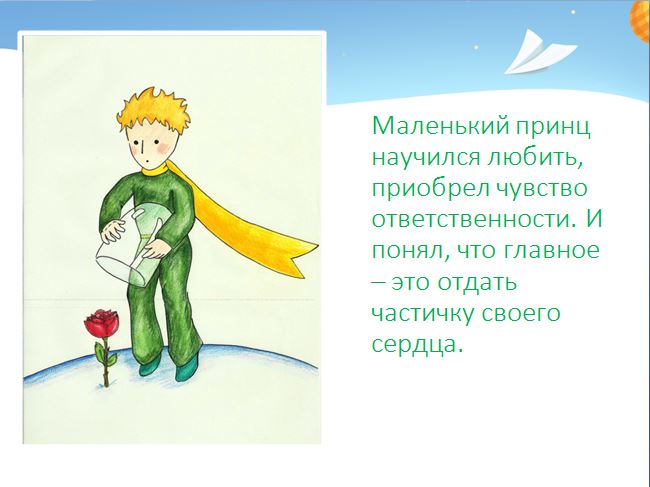 Маленький принц научился любить, приобрел чувство ответственности. И понял, что главное – это отдать частичку своего сердца.